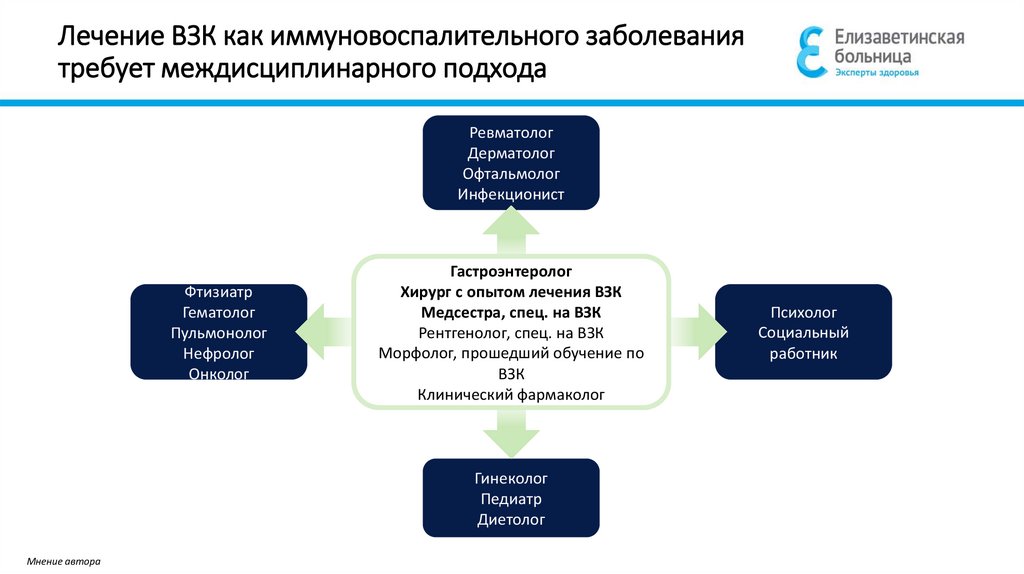 Лечение ВЗК как иммуновоспалительного заболевания требует междисциплинарного подхода

Елизаветинская больница
Эксперты здоровья

Ревматолог
Дерматолог
Офтальмолог
Инфекционист

Фтизиатр
Гематолог
Пульмонолог
Нефролог
Онколог

Гастроэнтеролог
Хирург с опытом лечения ВЗК
Медсестра, спец. на ВЗК
Рентгенолог, спец. на ВЗК
Морфолог, прошедший обучение по ВЗК
Клинический фармаколог

Психолог
Социальный работник

Гинеколог
Педиатр
Диетолог

Мнение автора